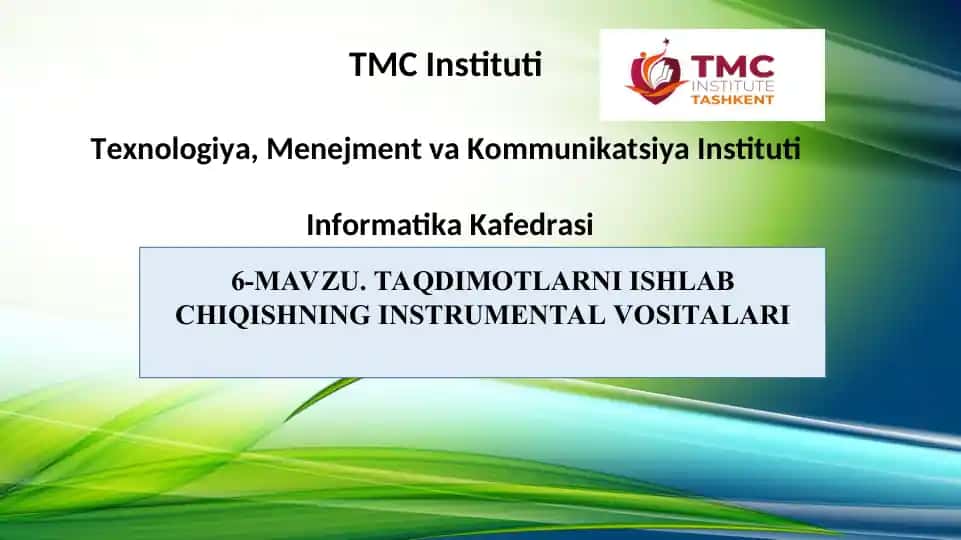 TMC Instituti

TMC INSTITUTE TASHKENT

Texnologiya, Menejment va Kommunikatsiya Instituti

Informatika Kafedrasi

6-MAVZU. TAQDIMOTLARNI ISHLAB CHIQISHNING INSTRUMENTAL VOSITALARI